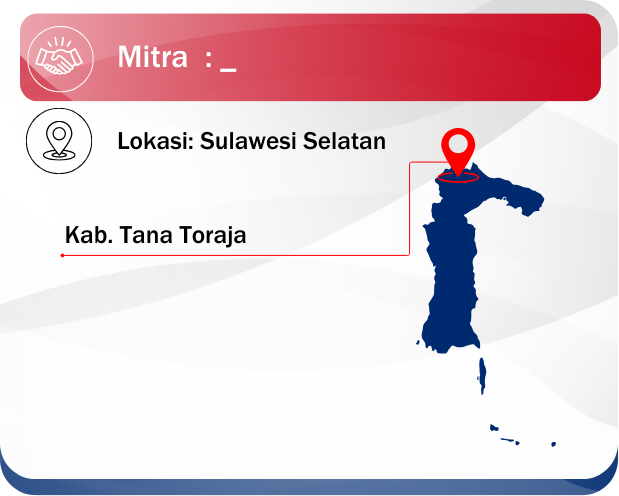 Mitra : _

Lokasi: Sulawesi Selatan

Kab. Tana Toraja